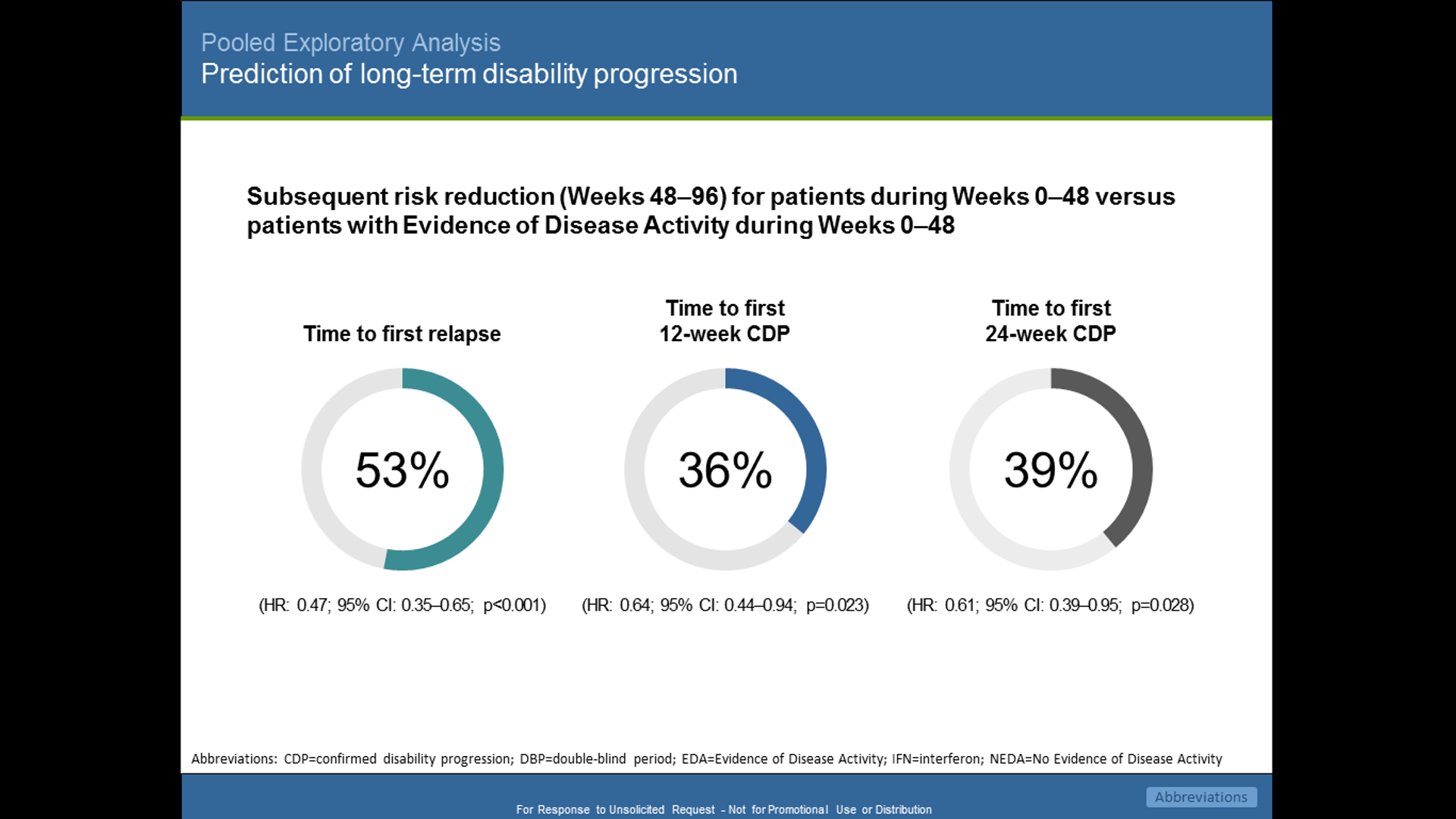 Pooled Exploratory Analysis
Prediction of long-term disability progression

Subsequent risk reduction (Weeks 48–96) for patients during Weeks 0–48 versus patients with Evidence of Disease Activity during Weeks 0–48

Time to first relapse

53%

(HR: 0.47; 95% CI: 0.35–0.65; p<0.001)

Time to first 12-week CDP

36%

(HR: 0.64; 95% CI: 0.44–0.94; p=0.023)

Time to first 24-week CDP

39%

(HR: 0.61; 95% CI: 0.39–0.95; p=0.028)

Abbreviations: CDP=confirmed disability progression; DBP=double-blind period; EDA=Evidence of Disease Activity; IFN=interferon; NEDA=No Evidence of Disease Activity

For Response to Unsolicited Request - Not for Promotional Use or Distribution

Abbreviations